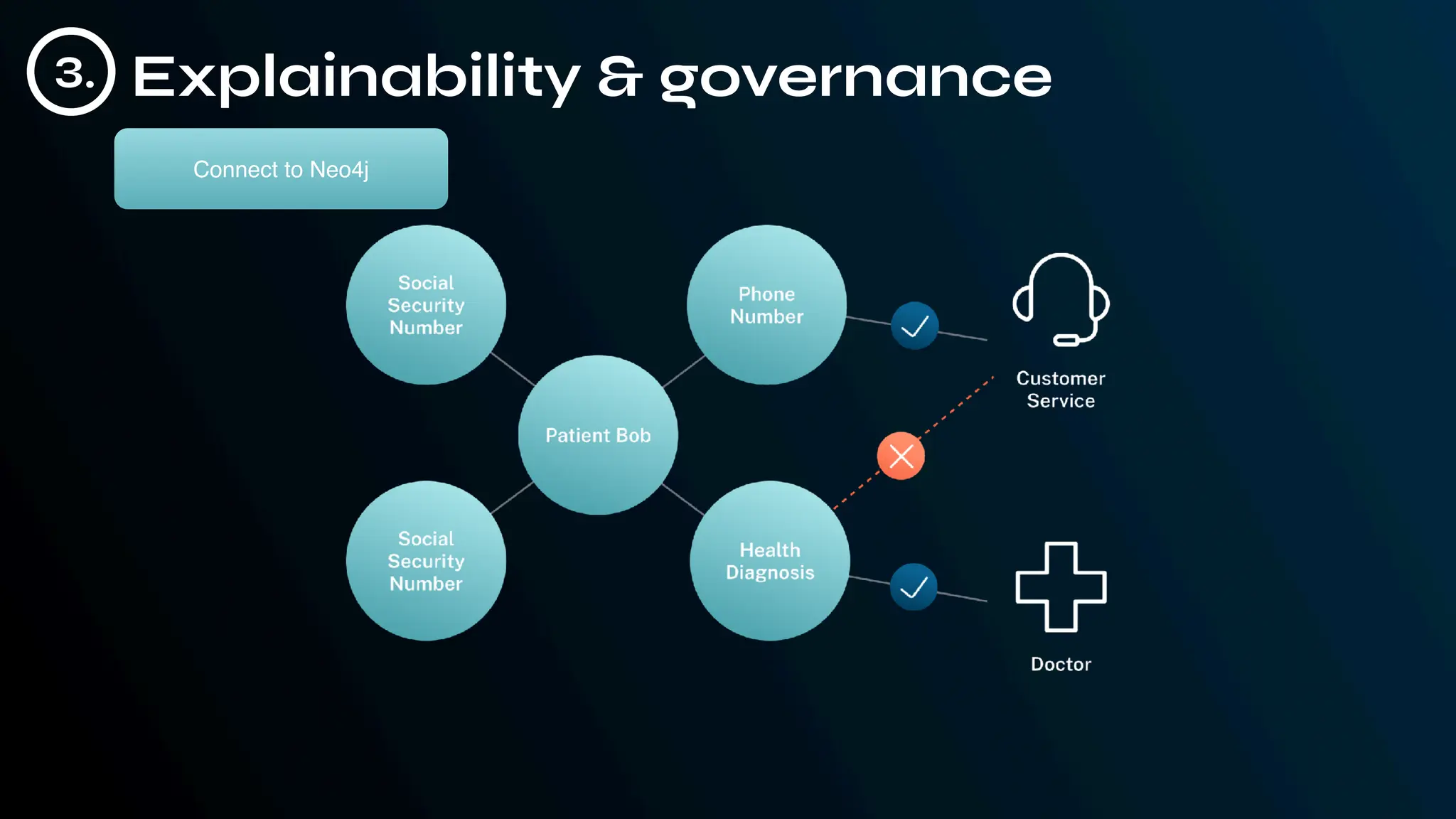 3. Explainability & governance

Connect to Neo4j

Social Security Number

Phone Number

Patient Bob

Social Security Number

Health Diagnosis

Customer Service

Doctor